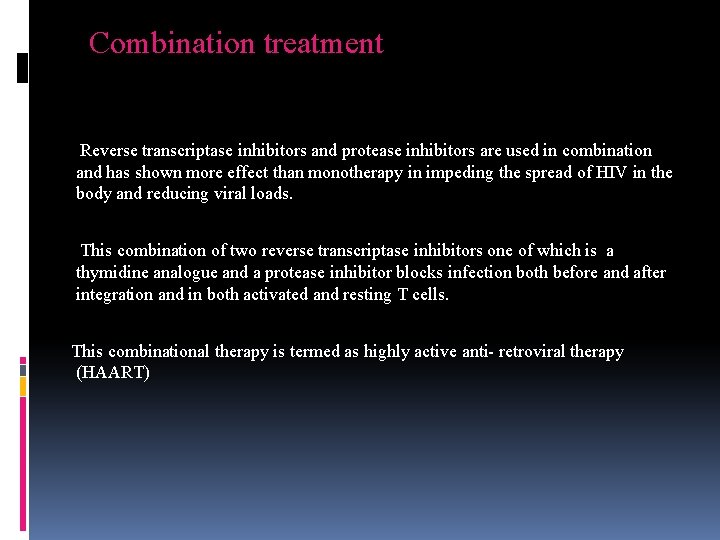 Combination treatment

Reverse transcriptase inhibitors and protease inhibitors are used in combination and has shown more effect than monotherapy in impeding the spread of HIV in the body and reducing viral loads.

This combination of two reverse transcriptase inhibitors one of which is a thymidine analogue and a protease inhibitor blocks infection both before and after integration and in both activated and resting T cells.

This combinational therapy is termed as highly active anti- retroviral therapy (HAART)